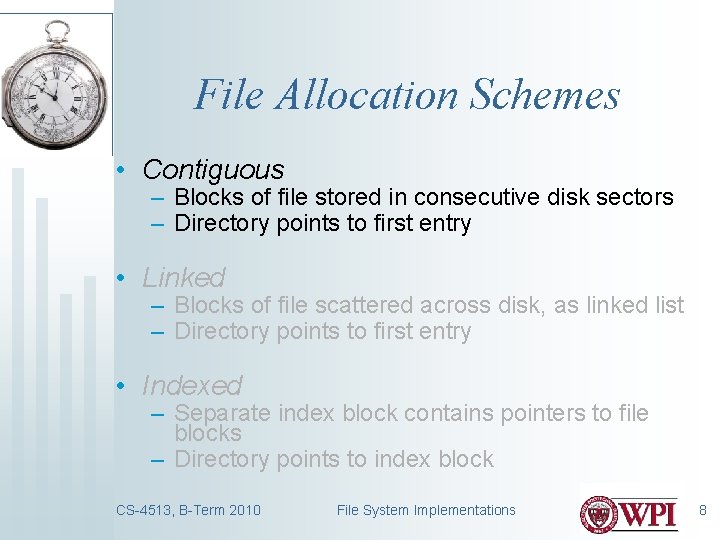 File Allocation Schemes

• Contiguous
– Blocks of file stored in consecutive disk sectors
– Directory points to first entry

• Linked
– Blocks of file scattered across disk, as linked list
– Directory points to first entry

• Indexed
– Separate index block contains pointers to file blocks
– Directory points to index block

CS-4513, B-Term 2010 File System Implementations WPI 8